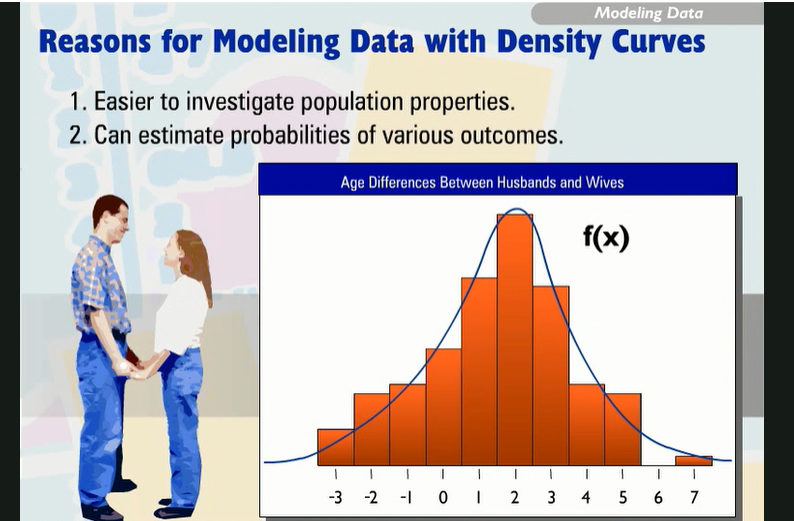 Modeling Data

Reasons for Modeling Data with Density Curves

1. Easier to investigate population properties.
2. Can estimate probabilities of various outcomes.

Age Differences Between Husbands and Wives

f(x)

-3 -2 -1 0 1 2 3 4 5 6 7